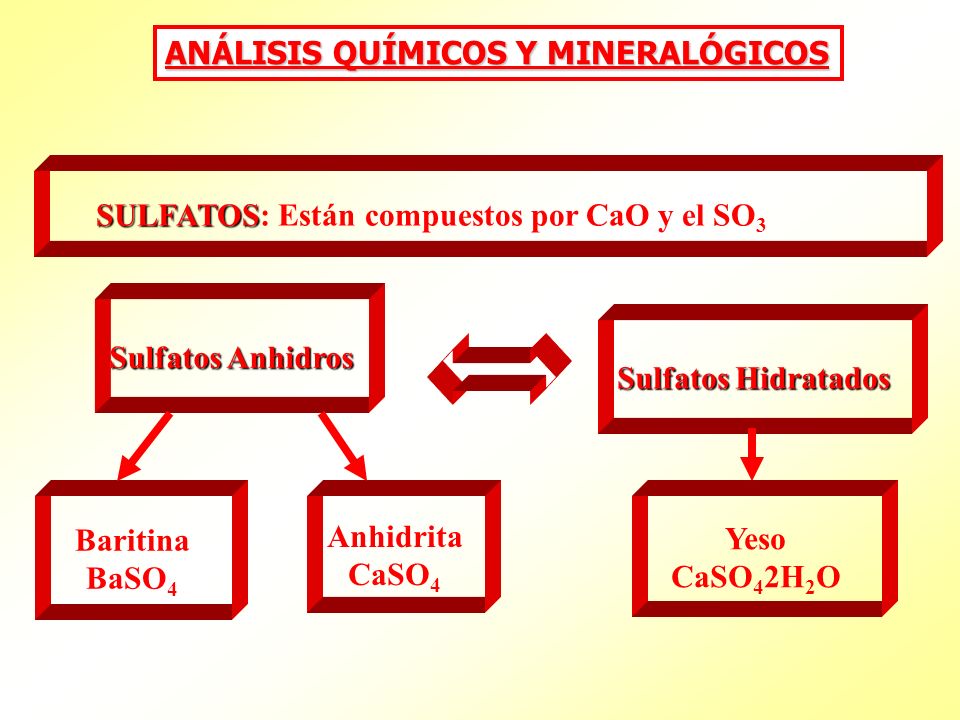 ANÁLISIS QUÍMICOS Y MINERALÓGICOS

SULFATOS: Están compuestos por CaO y el $SO_3$

Sulfatos Anhidros

Sulfatos Hidratados

Baritina
$BaSO_4$

Anhidrita
$CaSO_4$

Yeso
$CaSO_42H_2O$